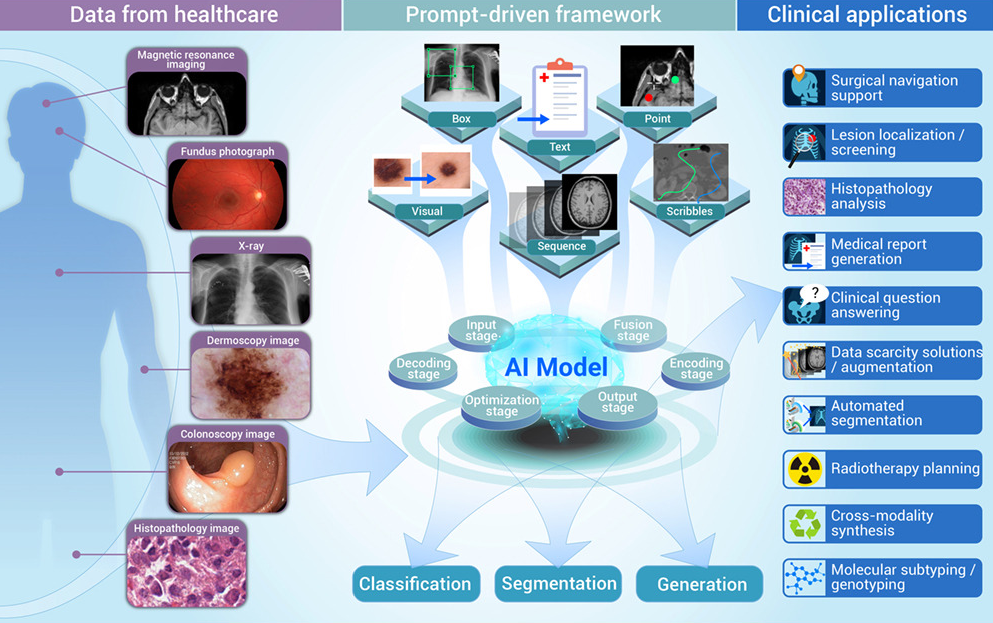 Data from healthcare

Magnetic resonance imaging

Fundus photograph

X-ray

Dermoscopy image

Colonoscopy image

Histopathology image

Prompt-driven framework

Box

Text

Point

Visual

Sequence

Scribbles

Input stage

Fusion stage

Decoding stage

AI Model

Encoding stage

Optimization stage

Output stage

Classification

Segmentation

Generation

Clinical applications

Surgical navigation support

Lesion localization / screening

Histopathology analysis

Medical report generation

Clinical question answering

Data scarcity solutions / augmentation

Automated segmentation

Radiotherapy planning

Cross-modality synthesis

Molecular subtyping / genotyping